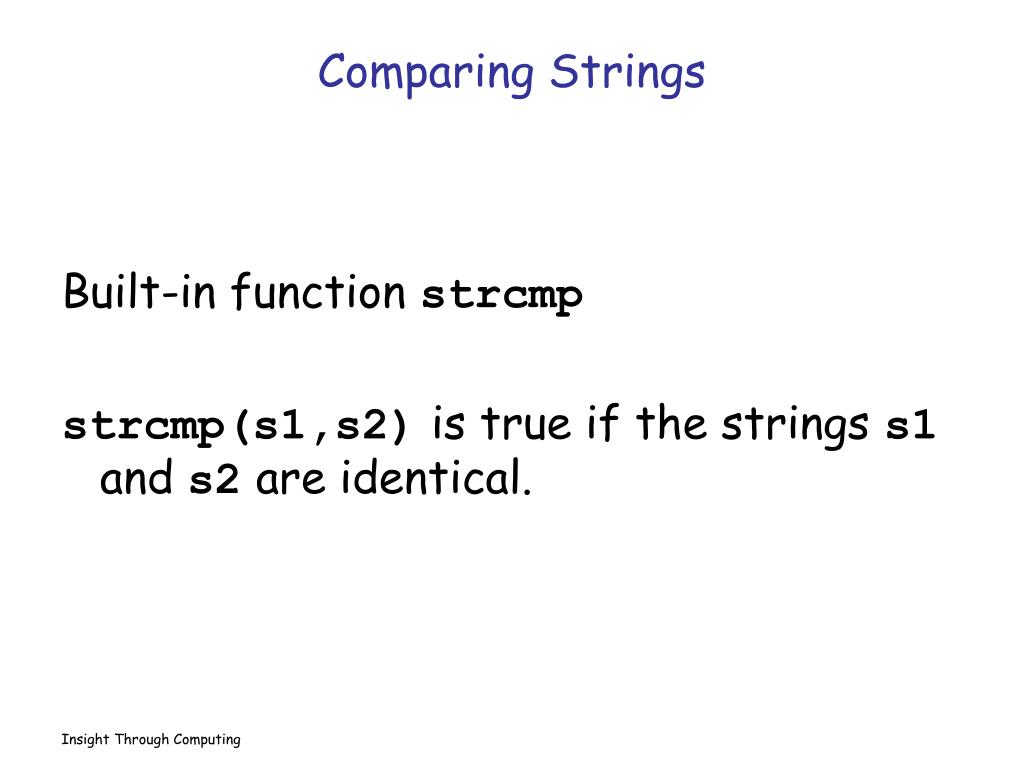 Comparing Strings

Built-in function strcmp

strcmp(s1,s2) is true if the strings s1 and s2 are identical.

Insight Through Computing